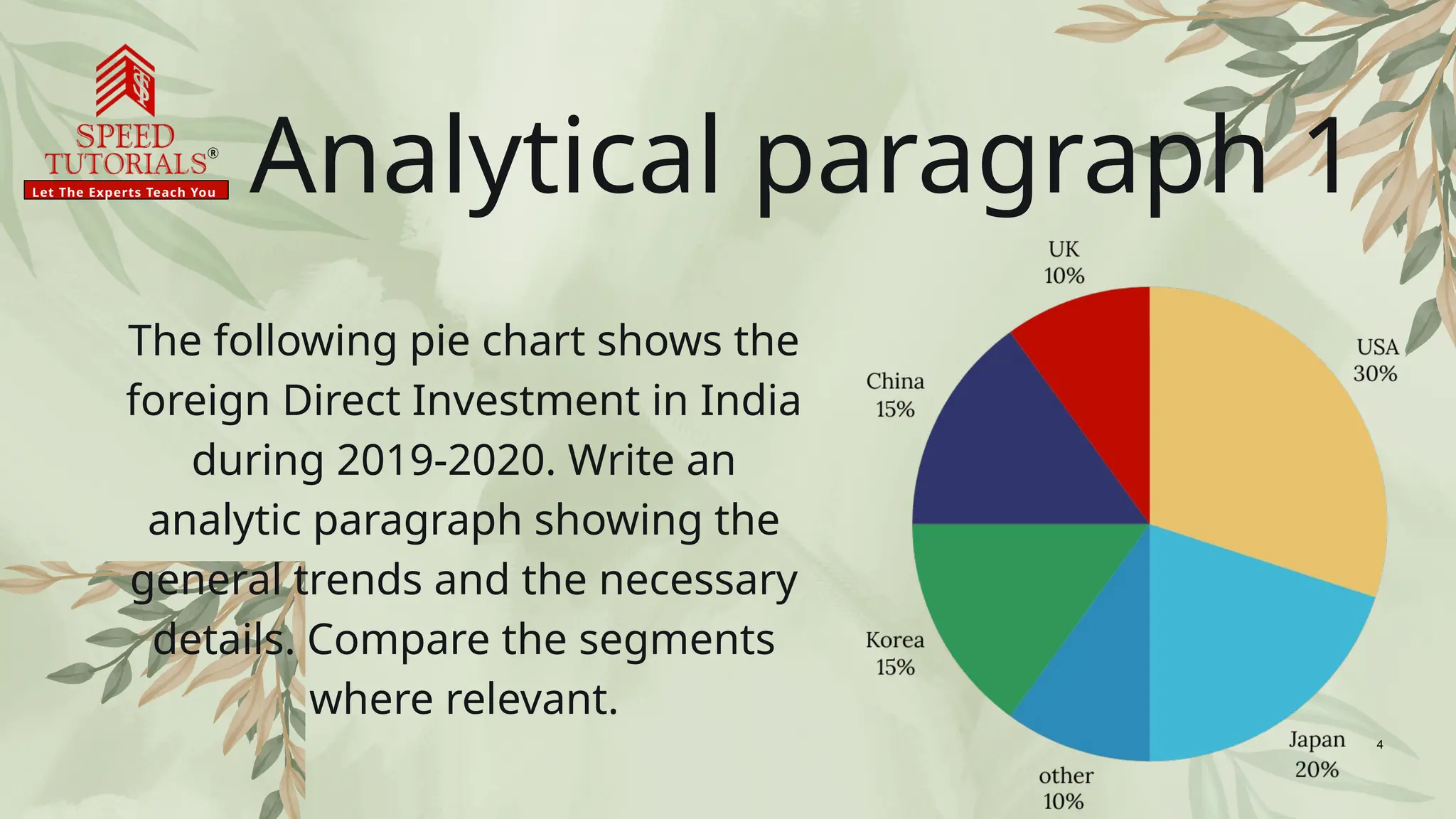 SPEED TUTORIALS®
Let The Experts Teach You

Analytical paragraph 1

The following pie chart shows the foreign Direct Investment in India during 2019-2020. Write an analytic paragraph showing the general trends and the necessary details. Compare the segments where relevant.

UK
10%

USA
30%

China
15%

Korea
15%

Japan
20%

other
10%

4